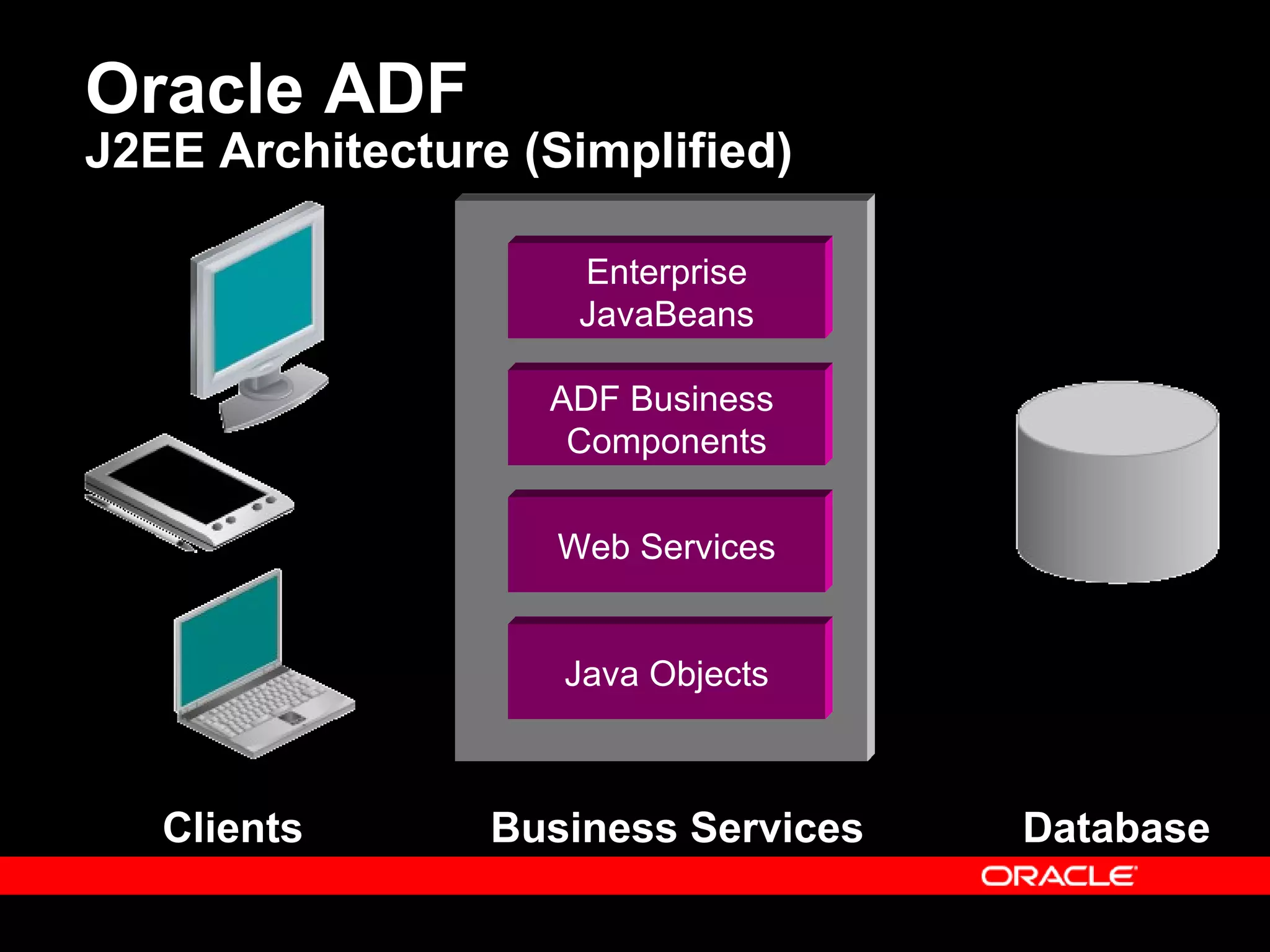 Oracle ADF
J2EE Architecture (Simplified)

Enterprise JavaBeans

ADF Business Components

Web Services

Java Objects

Clients

Business Services

Database

ORACLE